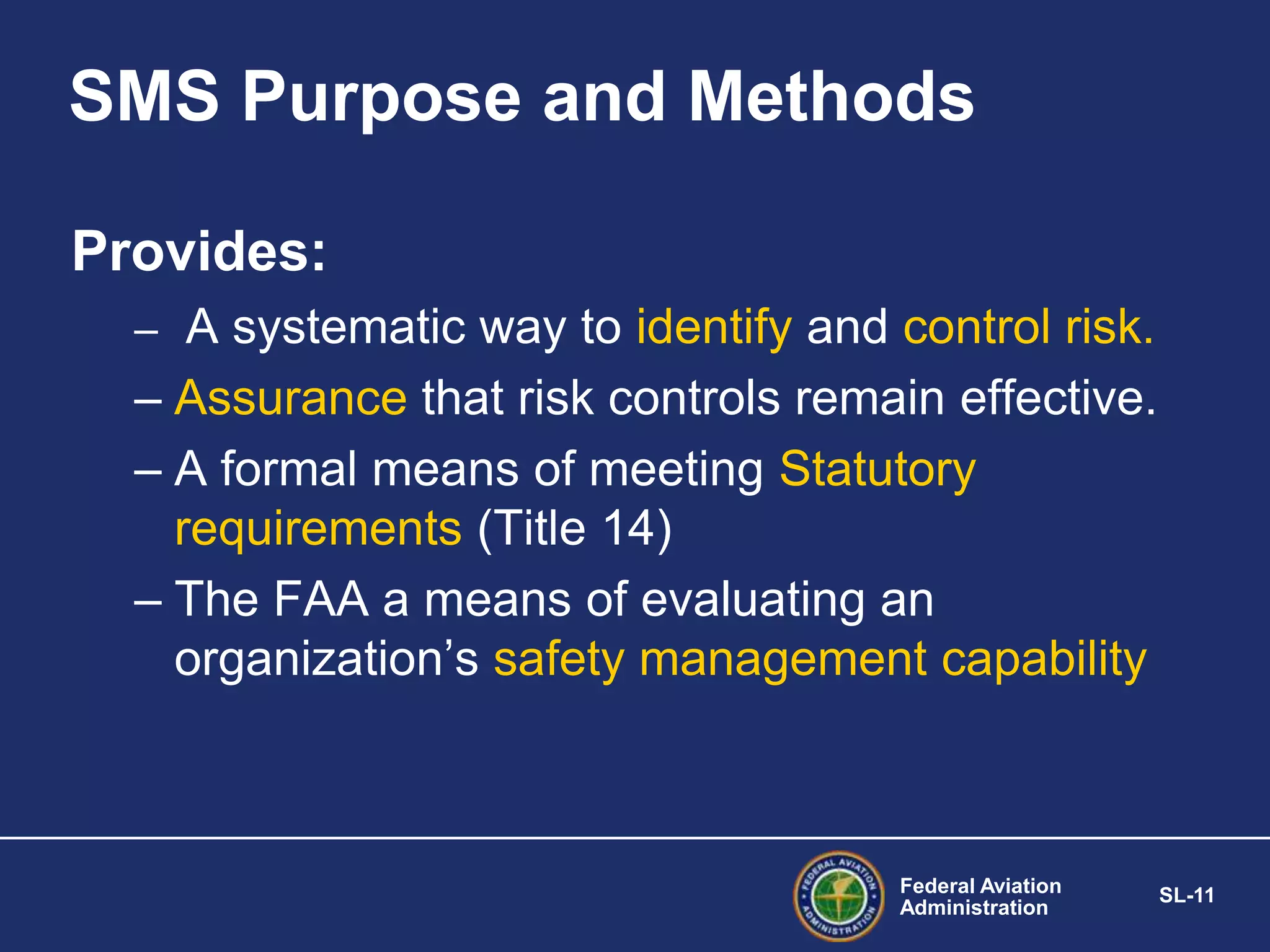 SMS Purpose and Methods

Provides:

– A systematic way to identify and control risk.

– Assurance that risk controls remain effective.

– A formal means of meeting Statutory requirements (Title 14)

– The FAA a means of evaluating an organization’s safety management capability

FEDERAL AVIATION ADMINISTRATION

Federal Aviation Administration

SL-11